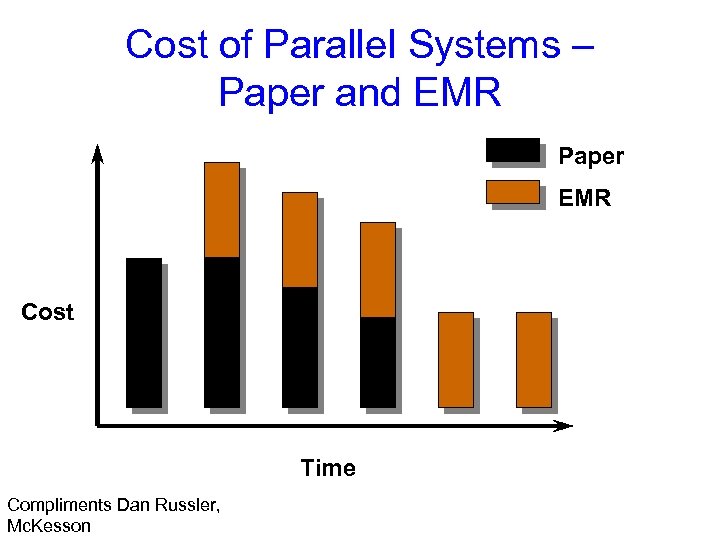 Cost of Parallel Systems – Paper and EMR

Paper
EMR

Cost

Time

Compliments Dan Russler, McKesson